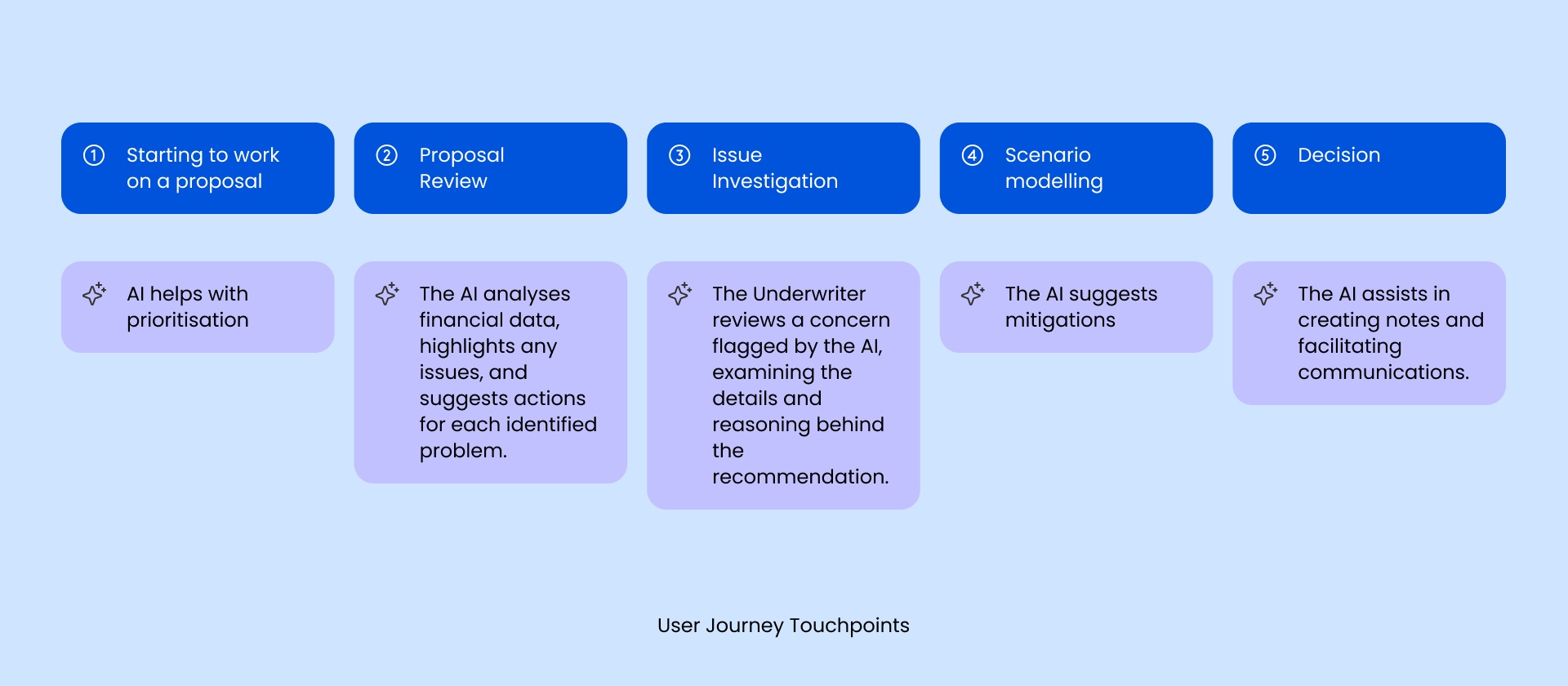 ① Starting to work on a proposal

② Proposal Review

③ Issue Investigation

④ Scenario modelling

⑤ Decision

AI helps with prioritisation

The AI analyses financial data, highlights any issues, and suggests actions for each identified problem.

The Underwriter reviews a concern flagged by the AI, examining the details and reasoning behind the recommendation.

The AI suggests mitigations

The AI assists in creating notes and facilitating communications.

User Journey Touchpoints